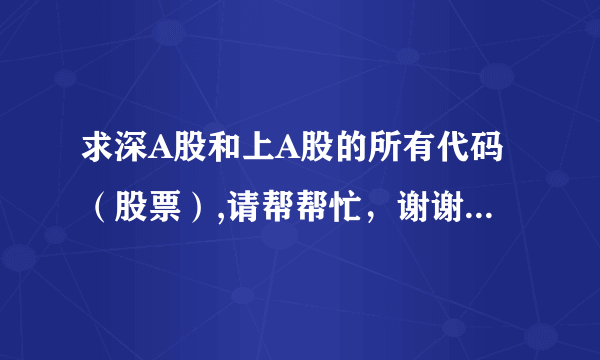 求深A股和上A股的所有代码（股票）,请帮帮忙，谢谢...